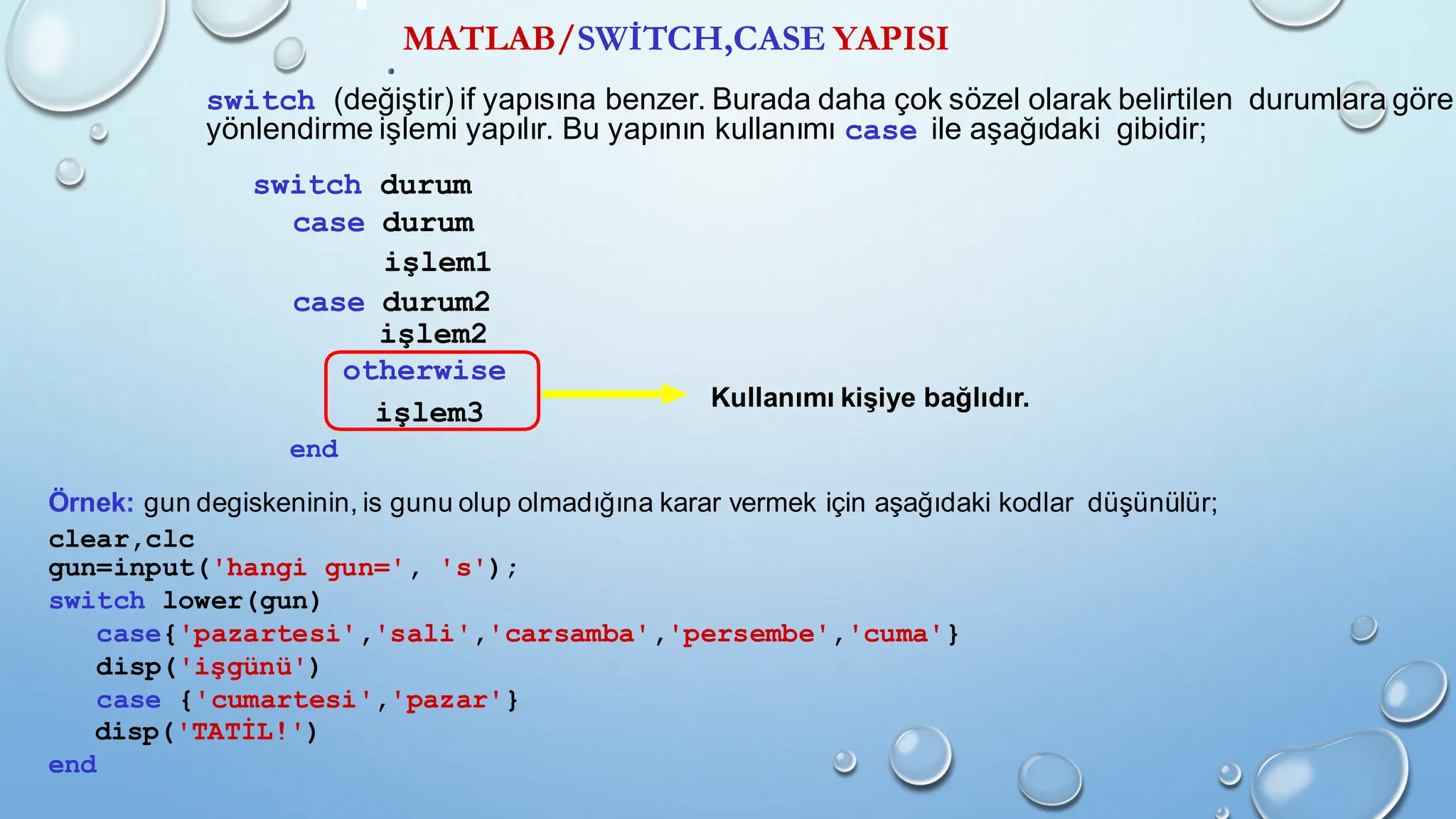 MATLAB/SWİTCH,CASE YAPISI

switch (değiştir) if yapısına benzer. Burada daha çok sözel olarak belirtilen durumlara göre yönlendirme işlemi yapılır. Bu yapının kullanımı case ile aşağıdaki gibidir;

switch durum
case durum
işlem1
case durum2
işlem2
otherwise
işlem3
end

Kullanımı kişiye bağlıdır.

Örnek: gun degiskeninin, is gunu olup olmadığına karar vermek için aşağıdaki kodlar düşünülür;
clear,clc
gun=input('hangi gun=', 's');
switch lower(gun)
case{'pazartesi','sali','carsamba','persembe','cuma'}
disp('işgünü')
case {'cumartesi','pazar'}
disp('TATİL!')
end